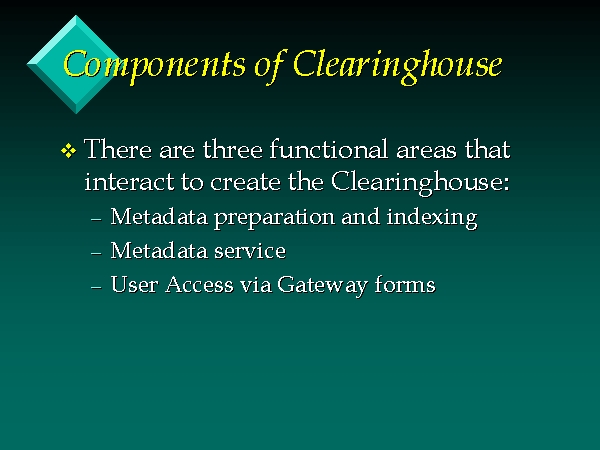 Components of Clearinghouse

❖ There are three functional areas that interact to create the Clearinghouse:

– Metadata preparation and indexing
– Metadata service
– User Access via Gateway forms